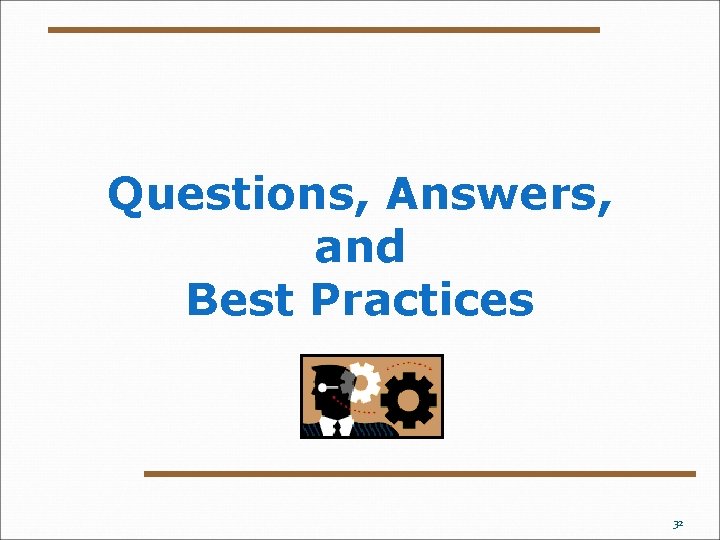 Questions, Answers,
and
Best Practices

32